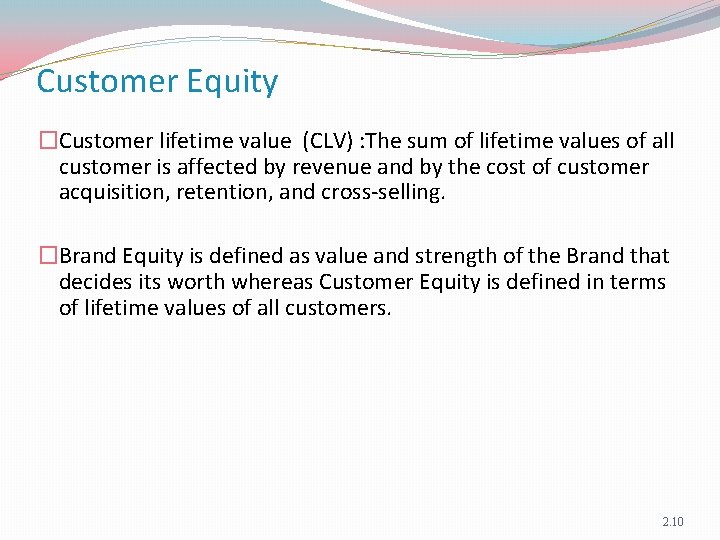 Customer Equity

□Customer lifetime value (CLV) :The sum of lifetime values of all customer is affected by revenue and by the cost of customer acquisition, retention, and cross-selling.

□Brand Equity is defined as value and strength of the Brand that decides its worth whereas Customer Equity is defined in terms of lifetime values of all customers.

2.10